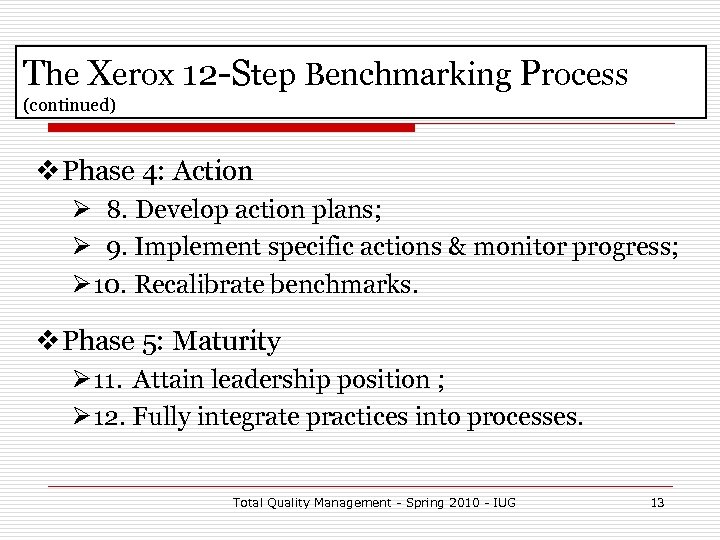 The Xerox 12-Step Benchmarking Process
(continued)

❖ Phase 4: Action
➢ 8. Develop action plans;
➢ 9. Implement specific actions & monitor progress;
➢ 10. Recalibrate benchmarks.

❖ Phase 5: Maturity
➢ 11. Attain leadership position ;
➢ 12. Fully integrate practices into processes.

Total Quality Management - Spring 2010 - IUG 13